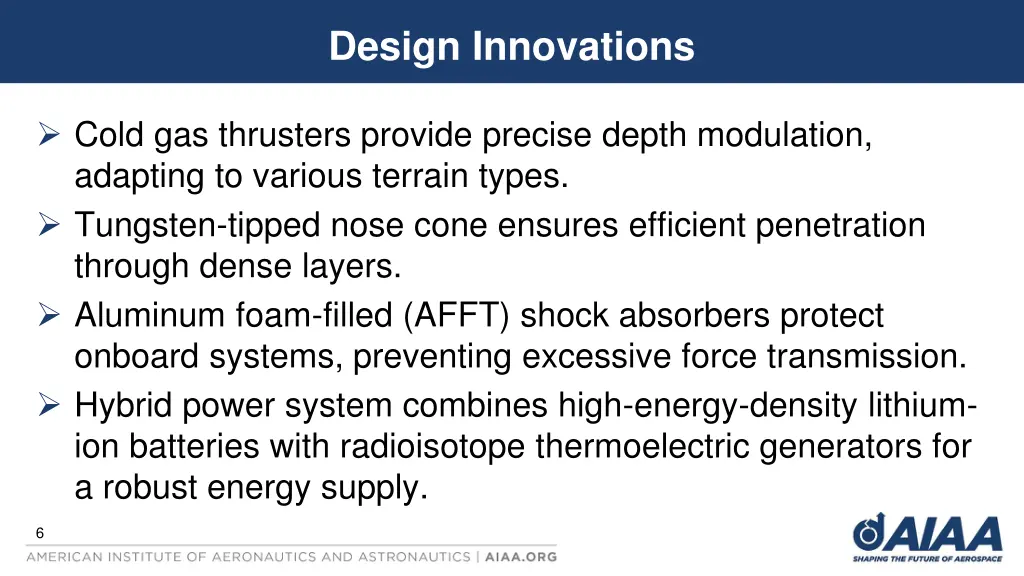 Design Innovations

➢ Cold gas thrusters provide precise depth modulation, adapting to various terrain types.
➢ Tungsten-tipped nose cone ensures efficient penetration through dense layers.
➢ Aluminum foam-filled (AFFT) shock absorbers protect onboard systems, preventing excessive force transmission.
➢ Hybrid power system combines high-energy-density lithium-ion batteries with radioisotope thermoelectric generators for a robust energy supply.

6

AMERICAN INSTITUTE OF AERONAUTICS AND ASTRONAUTICS | AIAA.ORG

AIAA
SHAPING THE FUTURE OF AEROSPACE